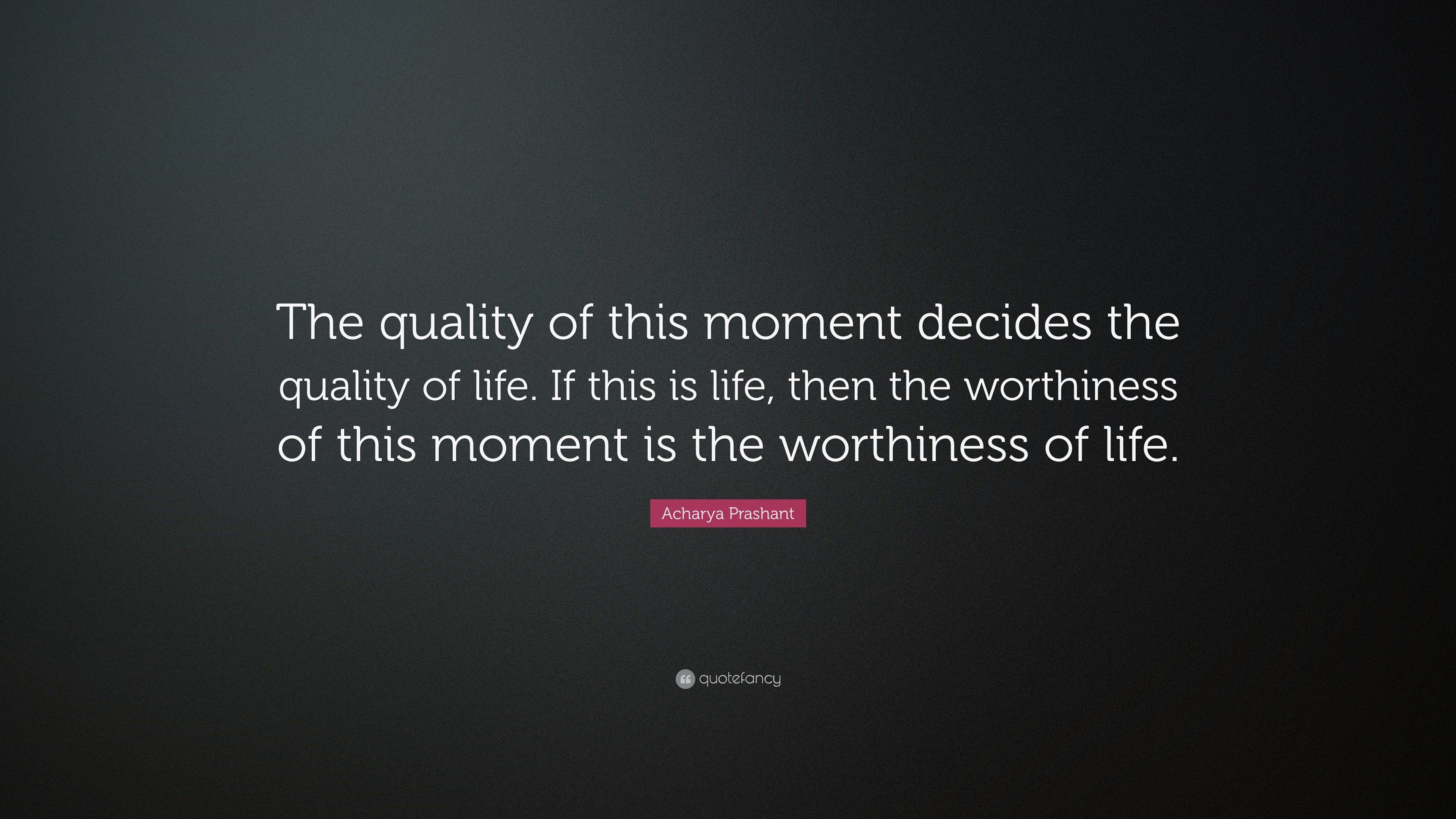 The quality of this moment decides the quality of life. If this is life, then the worthiness of this moment is the worthiness of life.

Acharya Prashant

quotefancy